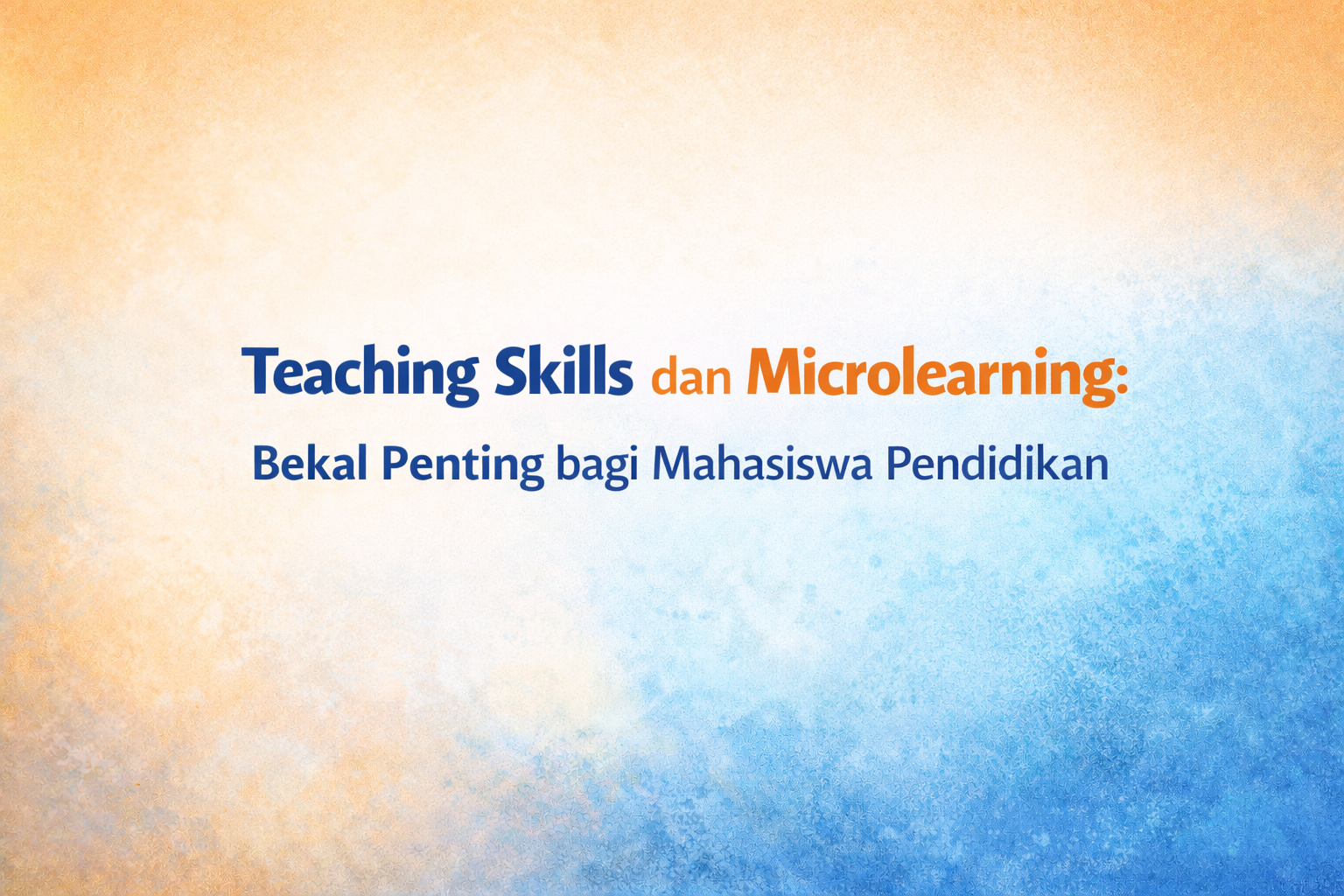 Teaching Skills dan Microlearning:
Bekal Penting bagi Mahasiswa Pendidikan